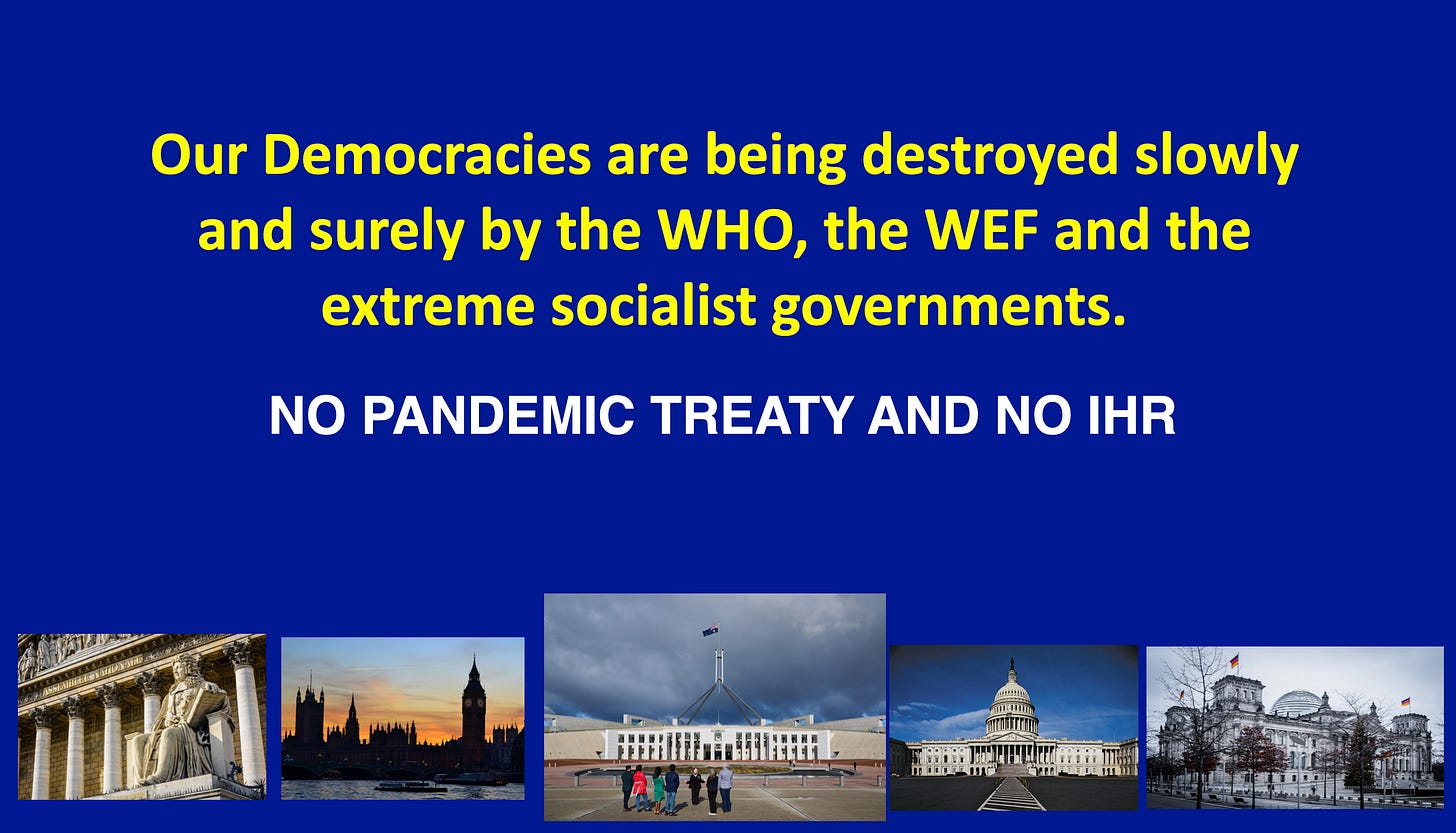 Our Democracies are being destroyed slowly and surely by the WHO, the WEF and the extreme socialist governments.

NO PANDEMIC TREATY AND NO IHR

ASSEMBLEE NATIONALE